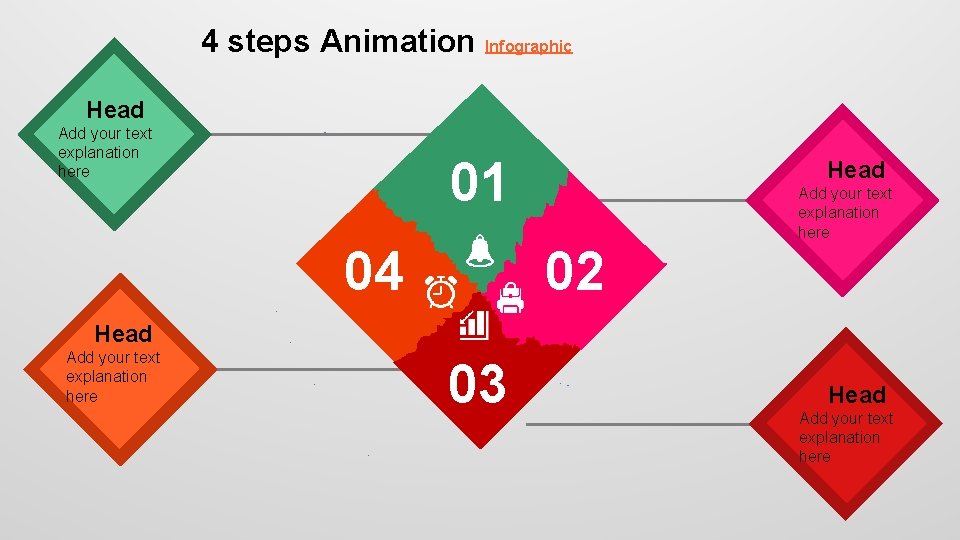 4 steps Animation Infographic

Head
Add your text explanation here

01

Head
Add your text explanation here

04

02

Head
Add your text explanation here

03

Head
Add your text explanation here